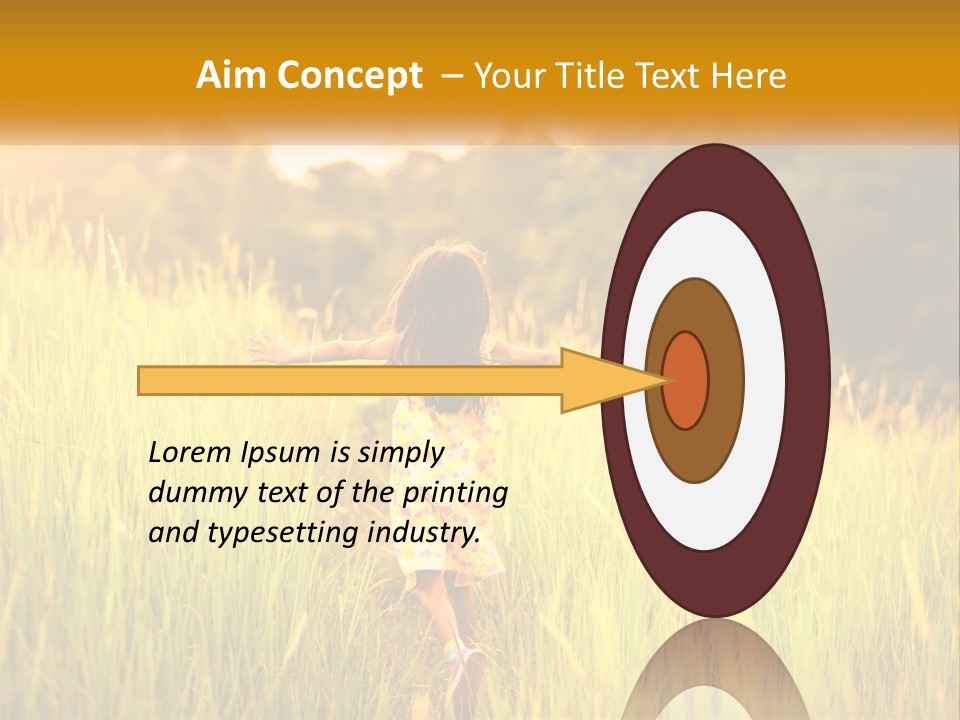 Aim Concept – Your Title Text Here

Lorem Ipsum is simply dummy text of the printing and typesetting industry.